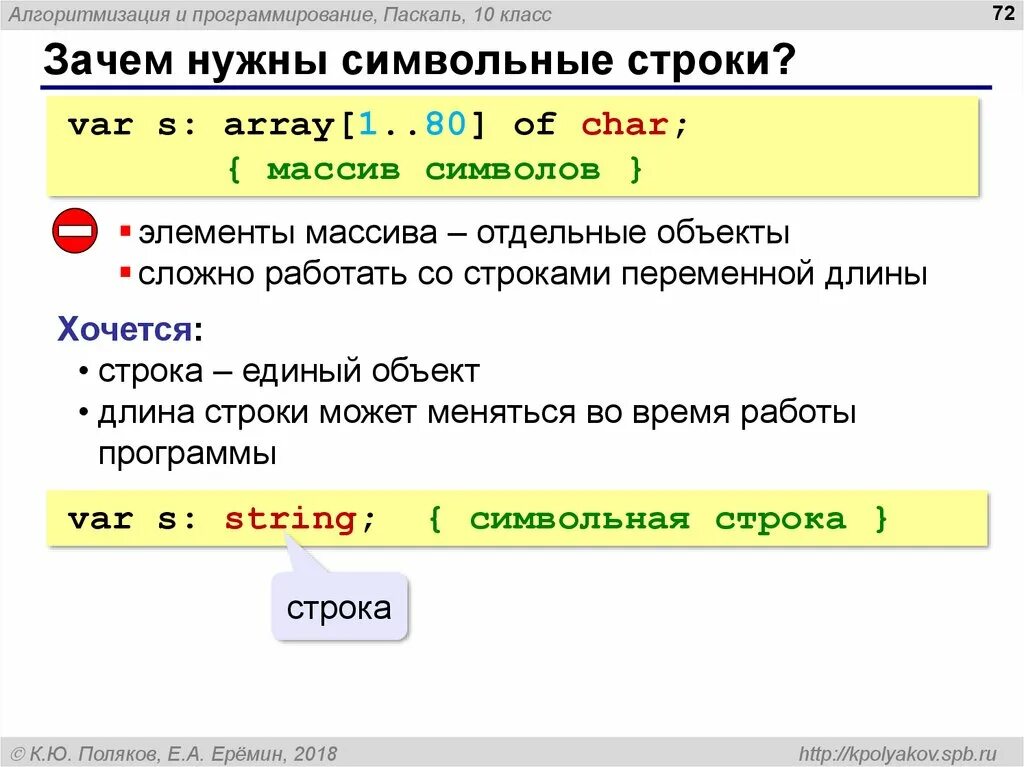 Алгоритмизация и программирование, Паскаль, 10 класс

72

Зачем нужны символьные строки?

var s: array[1..80] of char;
        { массив символов }

▪ элементы массива – отдельные объекты
▪ сложно работать со строками переменной длины

Хочется:
• строка – единый объект
• длина строки может меняться во время работы программы

var s: string;  { символьная строка }

строка

© К.Ю. Поляков, Е.А. Ерёмин, 2018

http://kpolyakov.spb.ru